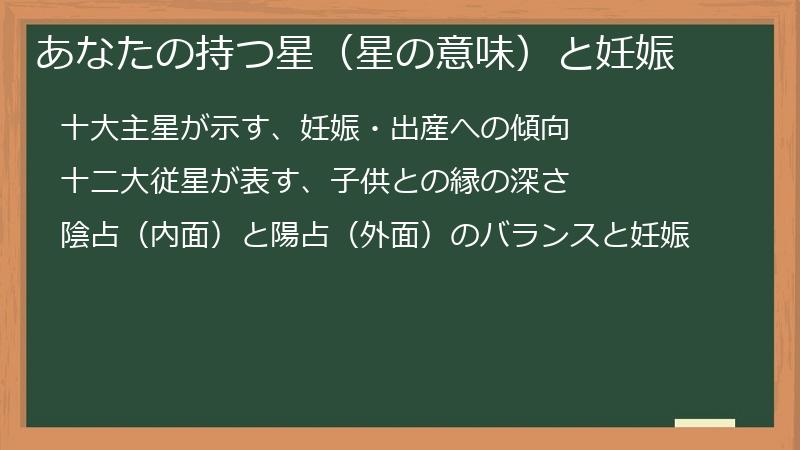 あなたの持つ星（星の意味）と妊娠

十大主星が示す、妊娠・出産への傾向

十二大従星が表す、子供との縁の深さ

陰占（内面）と陽占（外面）のバランスと妊娠